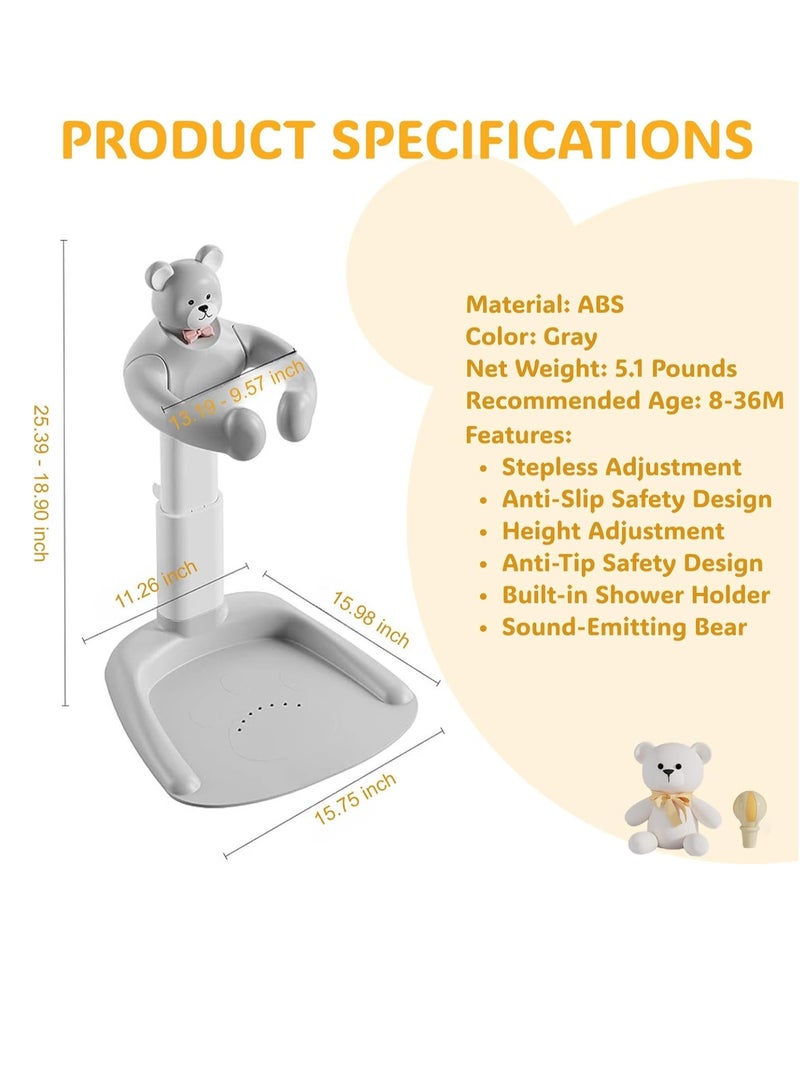 PRODUCT SPECIFICATIONS

25.39 - 18.90 inch

13.19 - 9.57 inch

11.26 inch

15.98 inch

15.75 inch

Material: ABS
Color: Gray
Net Weight: 5.1 Pounds
Recommended Age: 8-36M
Features:
• Stepless Adjustment
• Anti-Slip Safety Design
• Height Adjustment
• Anti-Tip Safety Design
• Built-in Shower Holder
• Sound-Emitting Bear